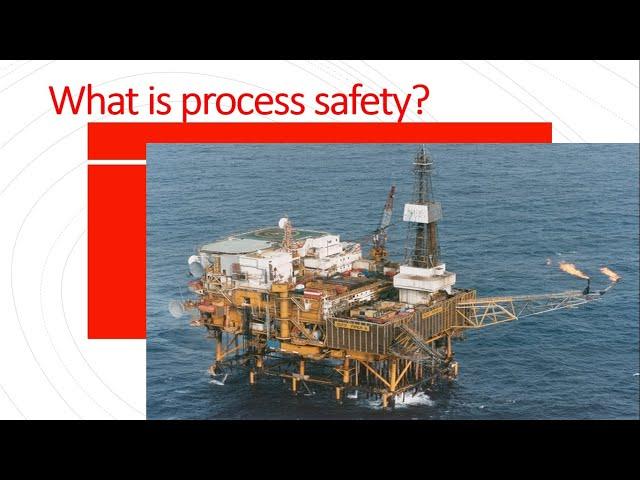 What is process safety?